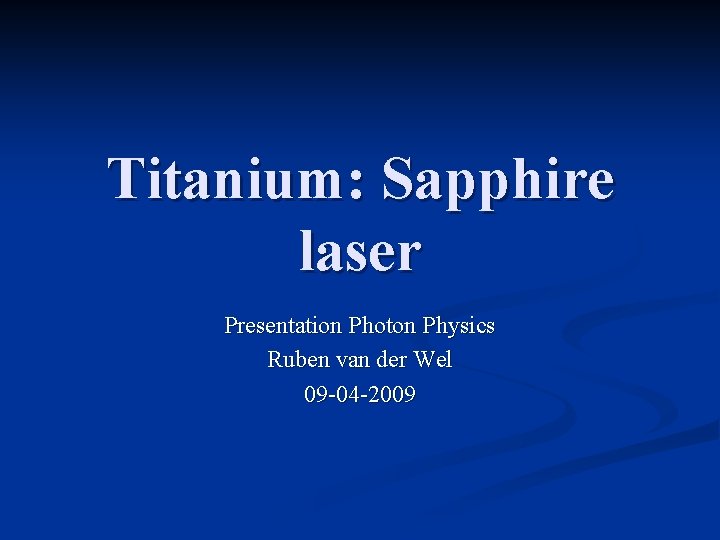 Titanium: Sapphire laser

Presentation Photon Physics
Ruben van der Wel
09-04-2009